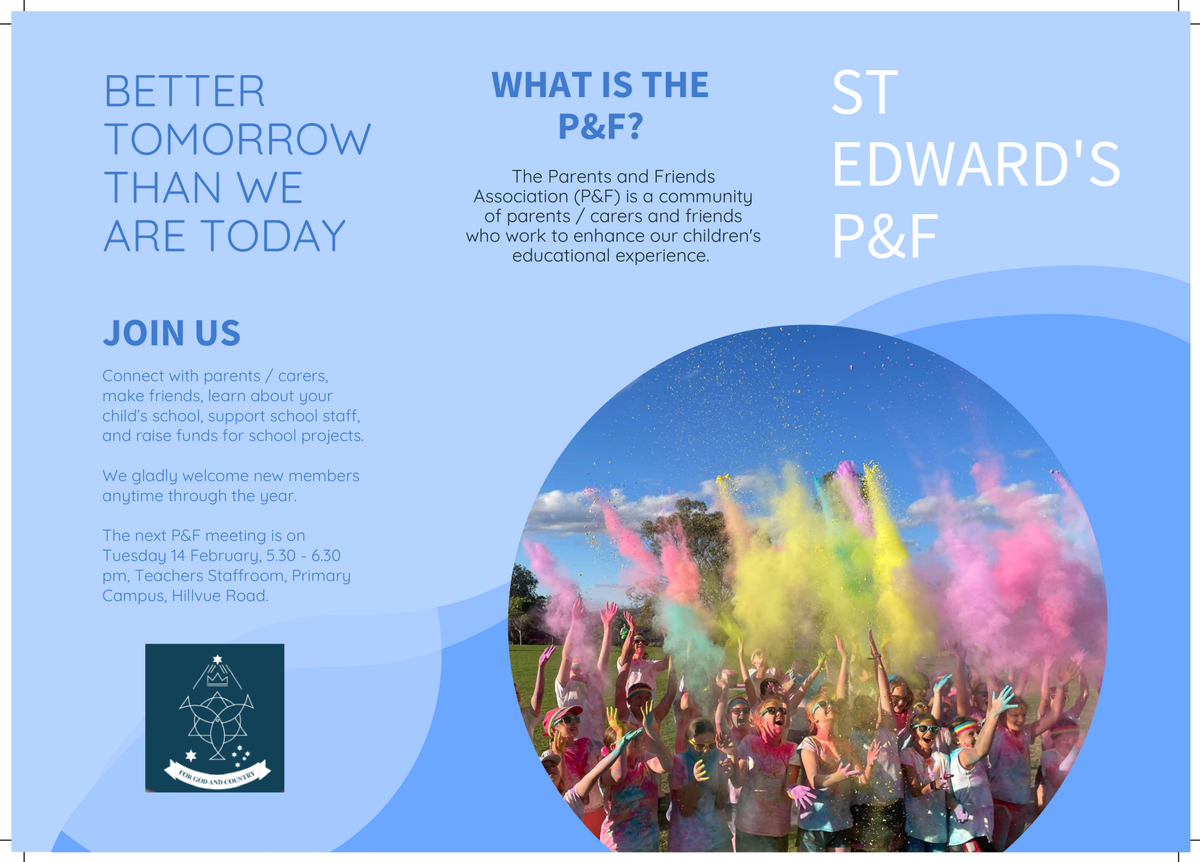 BETTER TOMORROW THAN WE ARE TODAY

JOIN US

Connect with parents / carers, make friends, learn about your child's school, support school staff, and raise funds for school projects.

We gladly welcome new members anytime through the year.

The next P&F meeting is on Tuesday 14 February, 5.30 - 6.30 pm, Teachers Staffroom, Primary Campus, Hillvue Road.

FOR GOD AND COUNTRY

WHAT IS THE P&F?

The Parents and Friends Association (P&F) is a community of parents / carers and friends who work to enhance our children's educational experience.

ST EDWARD'S P&F